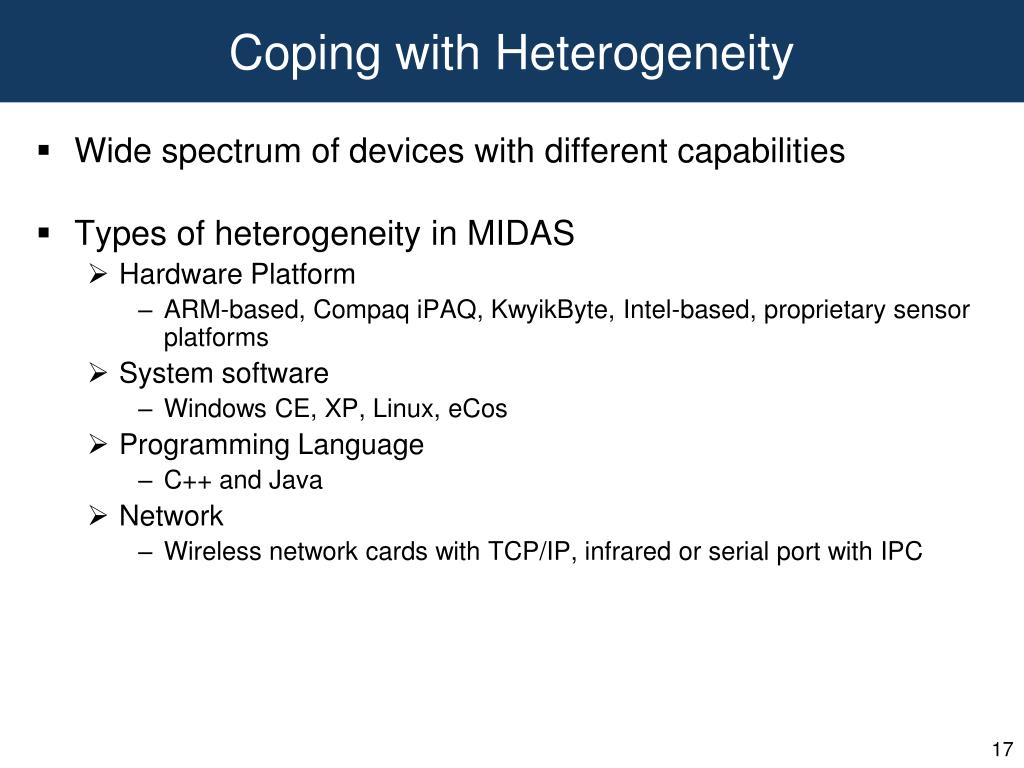 Coping with Heterogeneity

▪ Wide spectrum of devices with different capabilities

▪ Types of heterogeneity in MIDAS
➢ Hardware Platform
– ARM-based, Compaq iPAQ, KwyikByte, Intel-based, proprietary sensor platforms
➢ System software
– Windows CE, XP, Linux, eCos
➢ Programming Language
– C++ and Java
➢ Network
– Wireless network cards with TCP/IP, infrared or serial port with IPC

17